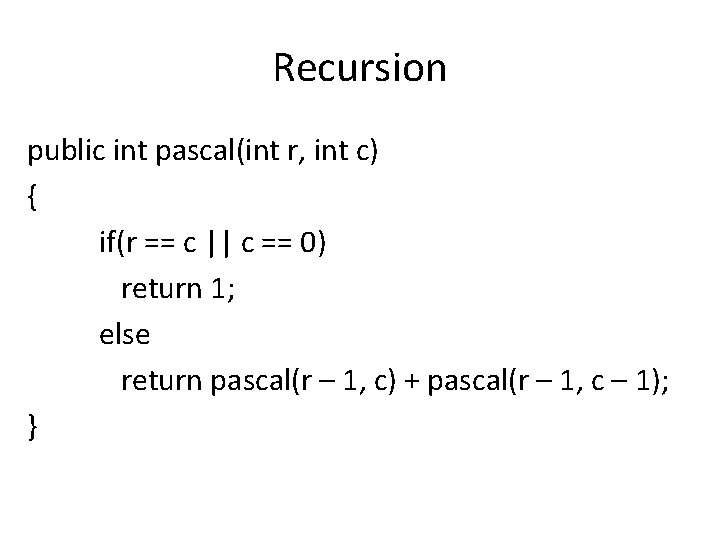 Recursion

public int pascal(int r, int c)
{
if(r == c || c == 0)
return 1;
else
return pascal(r – 1, c) + pascal(r – 1, c – 1);
}